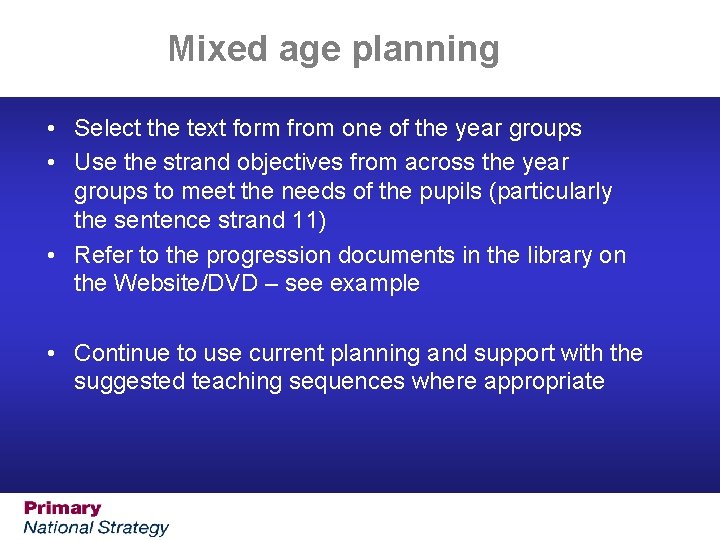 Mixed age planning

• Select the text form from one of the year groups
• Use the strand objectives from across the year groups to meet the needs of the pupils (particularly the sentence strand 11)
• Refer to the progression documents in the library on the Website/DVD – see example

• Continue to use current planning and support with the suggested teaching sequences where appropriate

Primary
National Strategy